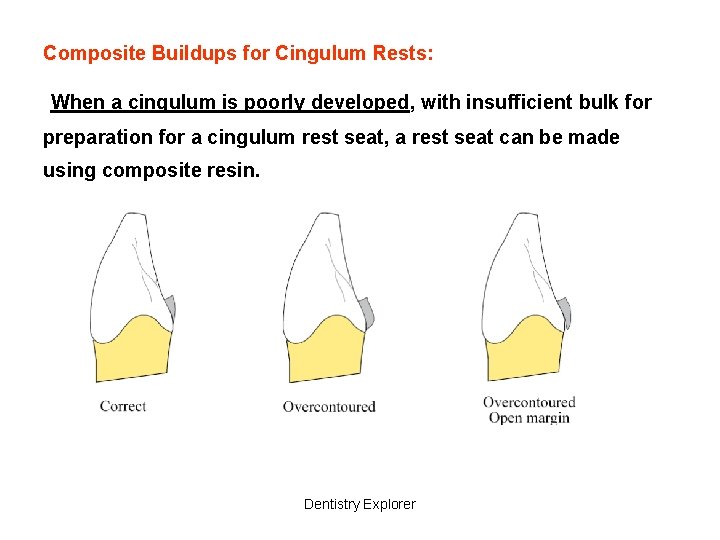 Composite Buildups for Cingulum Rests:

When a cingulum is poorly developed, with insufficient bulk for preparation for a cingulum rest seat, a rest seat can be made using composite resin.

Correct

Overcontoured

Overcontoured
Open margin

Dentistry Explorer